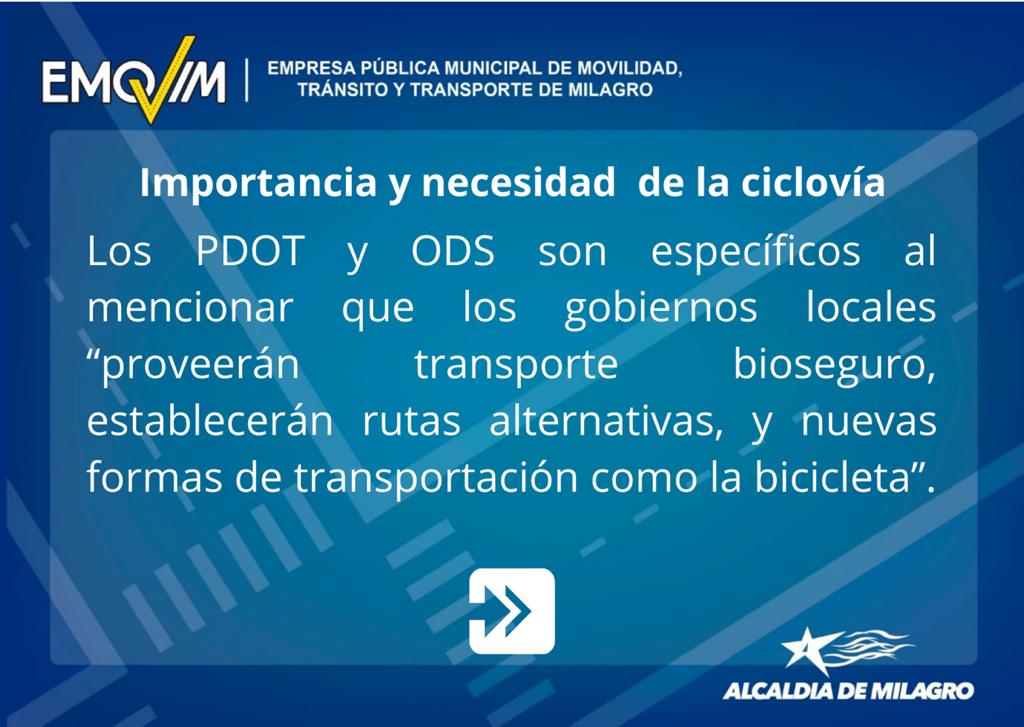 EMOVIM
EMPRESA PÚBLICA MUNICIPAL DE MOVILIDAD, TRÁNSITO Y TRANSPORTE DE MILAGRO

Importancia y necesidad de la ciclovía

Los PDOT y ODS son específicos al mencionar que los gobiernos locales “proveerán transporte bioseguro, establecerán rutas alternativas, y nuevas formas de transportación como la bicicleta”.

ALCALDIA DE MILAGRO